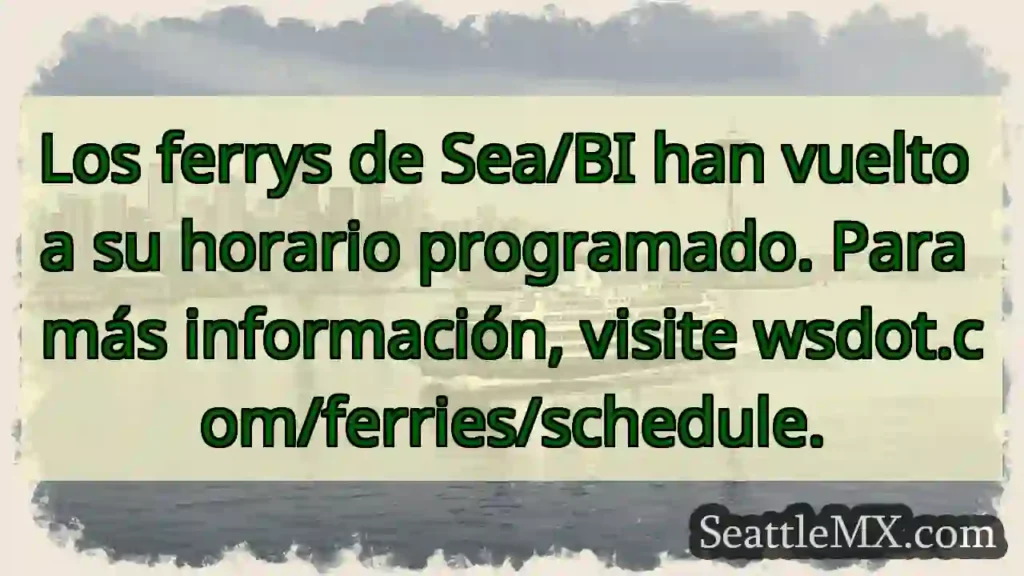 Los ferrys de Sea/BI han vuelto a su horario programado. Para más información, visite wsdot.com/ferries/schedule.

SeattleMX.com